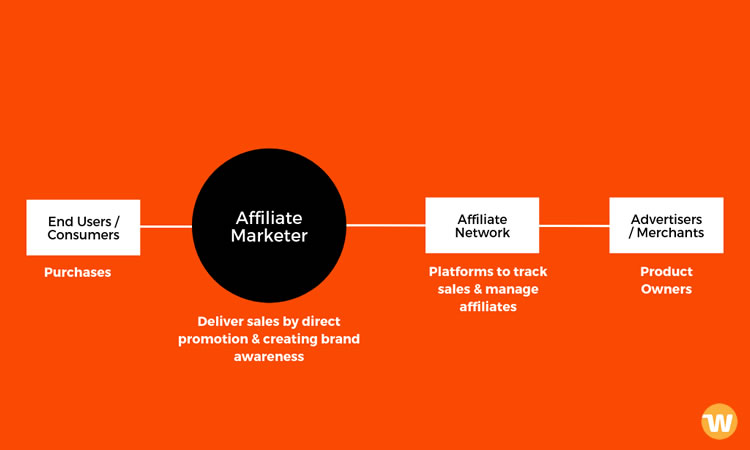 End Users / Consumers

Purchases

Affiliate Marketer

Deliver sales by direct promotion & creating brand awareness

Affiliate Network

Platforms to track sales & manage affiliates

Advertisers / Merchants

Product Owners

W